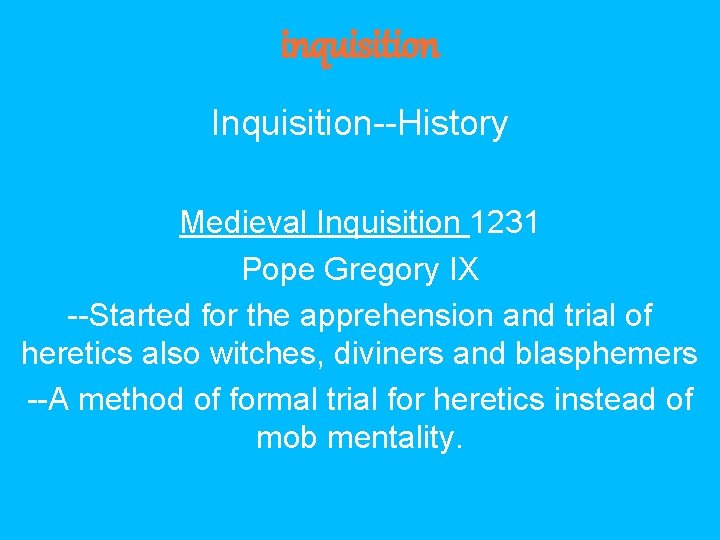 inquisition

Inquisition--History

Medieval Inquisition 1231
Pope Gregory IX
--Started for the apprehension and trial of heretics also witches, diviners and blasphemers
--A method of formal trial for heretics instead of mob mentality.